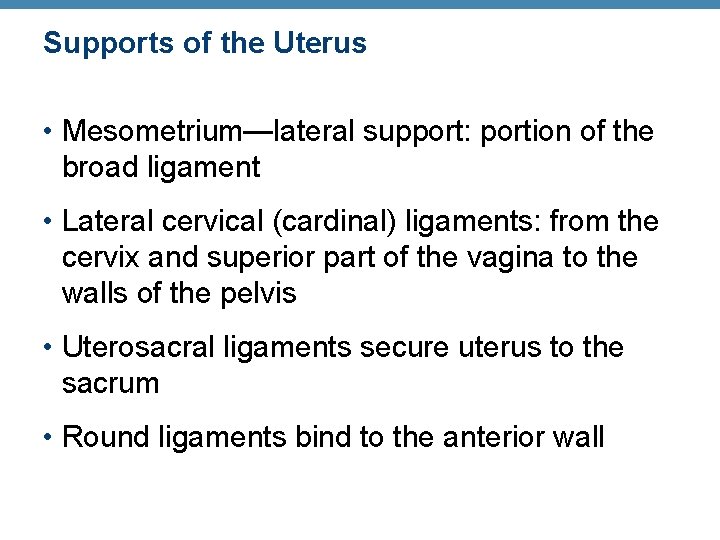 Supports of the Uterus

• Mesometrium—lateral support: portion of the broad ligament

• Lateral cervical (cardinal) ligaments: from the cervix and superior part of the vagina to the walls of the pelvis

• Uterosacral ligaments secure uterus to the sacrum

• Round ligaments bind to the anterior wall